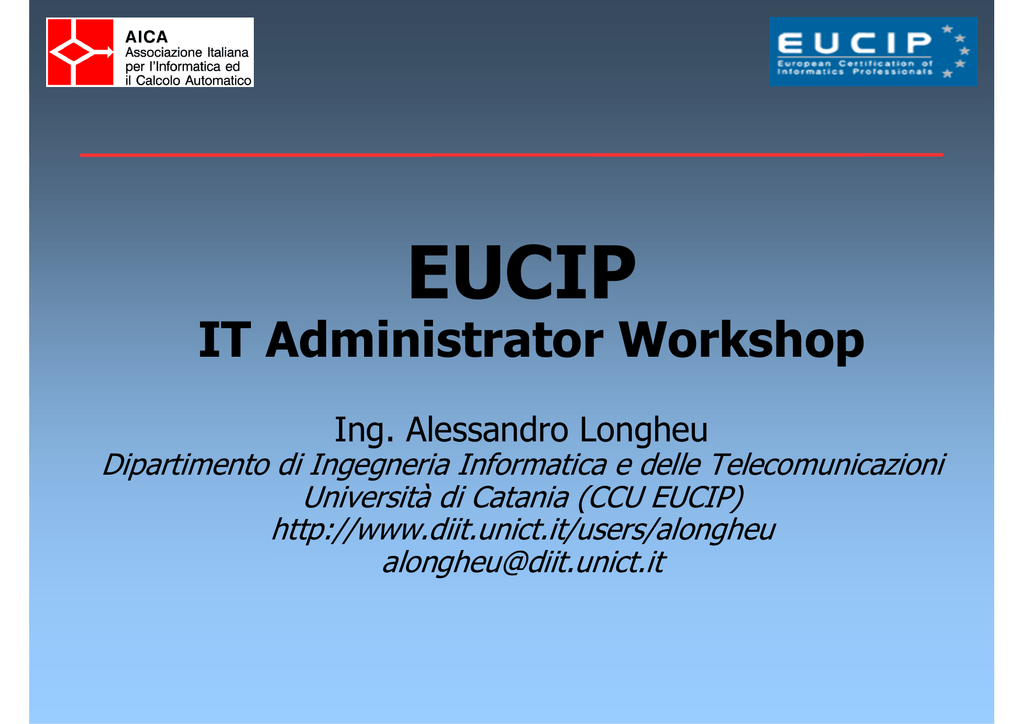 AICA
Associazione Italiana per l'Informatica ed il Calcolo Automatico

EUCIP
European Certification of Informatics Professionals

EUCIP
IT Administrator Workshop

Ing. Alessandro Longheu
Dipartimento di Ingegneria Informatica e delle Telecomunicazioni
Università di Catania (CCU EUCIP)
http://www.diit.unict.it/users/alongheu
alongheu@diit.unict.it